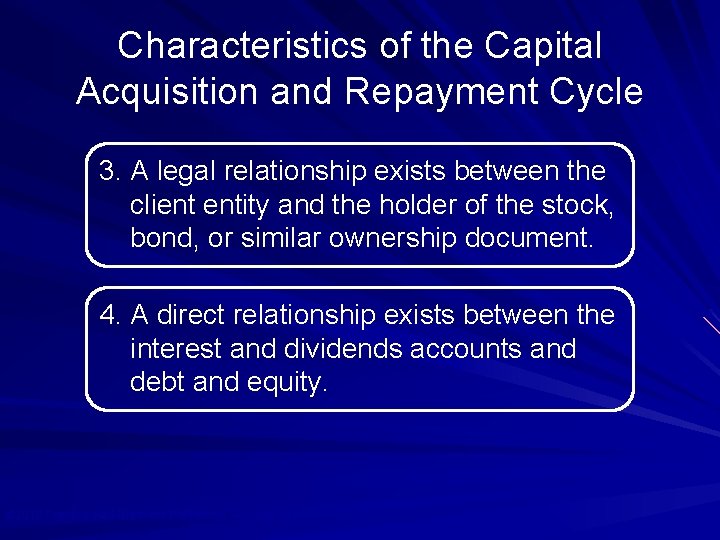 Characteristics of the Capital Acquisition and Repayment Cycle

3. A legal relationship exists between the client entity and the holder of the stock, bond, or similar ownership document.

4. A direct relationship exists between the interest and dividends accounts and debt and equity.